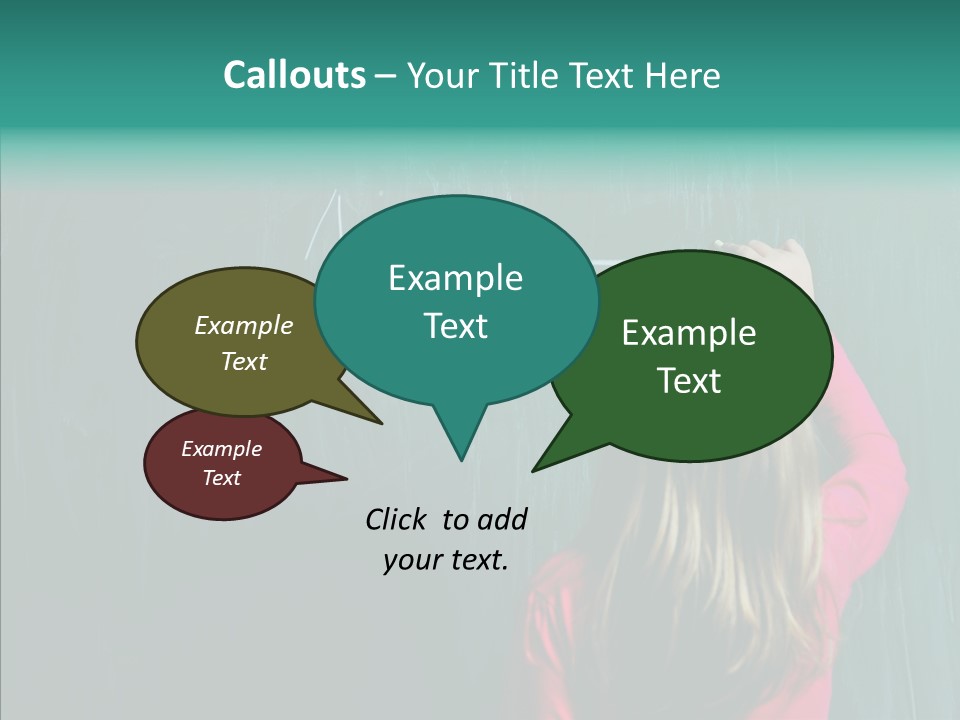 Callouts – Your Title Text Here

Example Text

Example Text

Example Text

Example Text

Click to add your text.